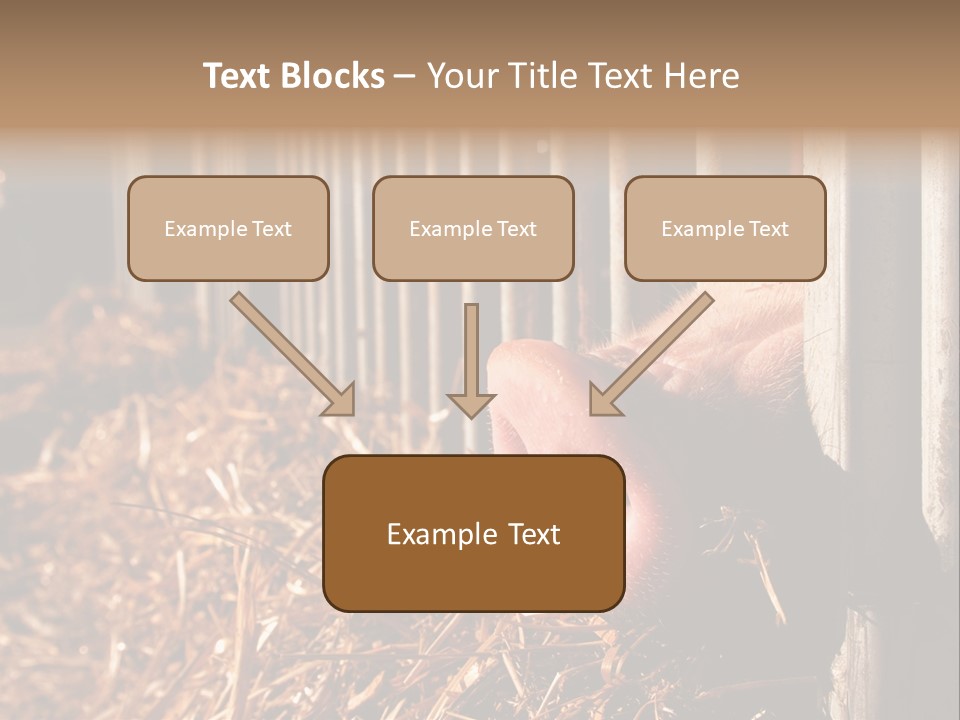 Text Blocks – Your Title Text Here

Example Text

Example Text

Example Text

Example Text